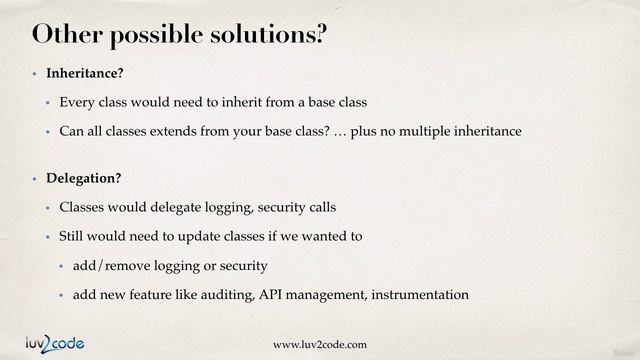 Other possible solutions?

• Inheritance?

• Every class would need to inherit from a base class

• Can all classes extends from your base class? … plus no multiple inheritance

• Delegation?

• Classes would delegate logging, security calls

• Still would need to update classes if we wanted to

• add/remove logging or security

• add new feature like auditing, API management, instrumentation

luv2code

www.luv2code.com